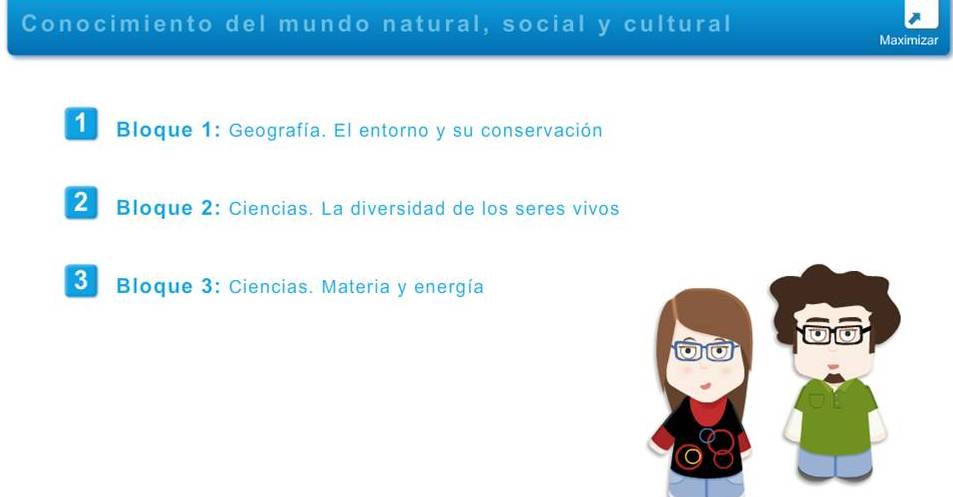 Conocimiento del mundo natural, social y cultural

Maximizar

1 Bloque 1: Geografía. El entorno y su conservación

2 Bloque 2: Ciencias. La diversidad de los seres vivos

3 Bloque 3: Ciencias. Materia y energía